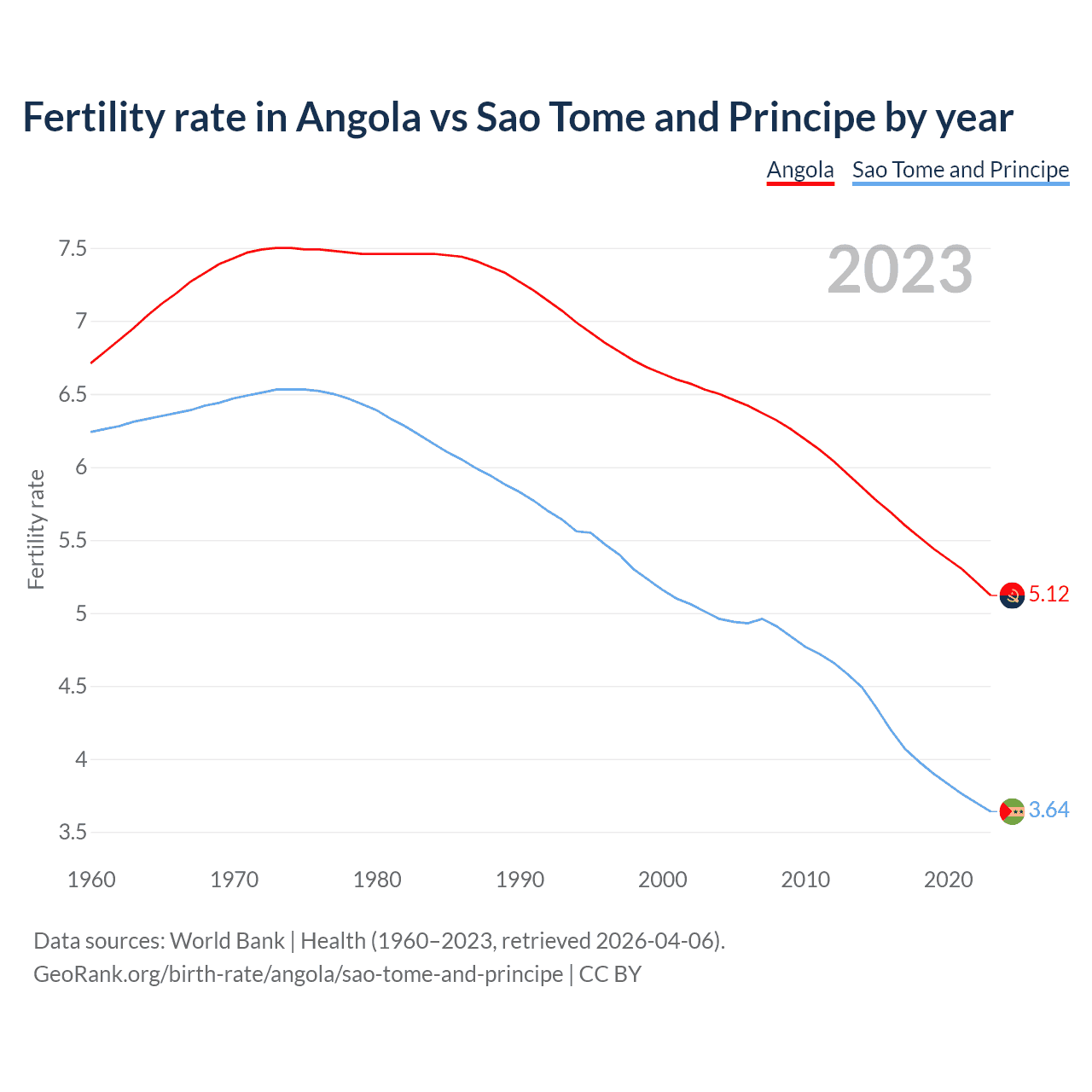 Fertility rate in Angola vs Sao Tome and Principe by year

Angola Sao Tome and Principe

2023

Fertility rate

7.5
7
6.5
6
5.5
5
4.5
4
3.5

5.12
3.64

1960 1970 1980 1990 2000 2010 2020

Data sources: World Bank | Health (1960–2023, retrieved 2026-04-06).
GeoRank.org/birth-rate/angola/sao-tome-and-principe | CC BY